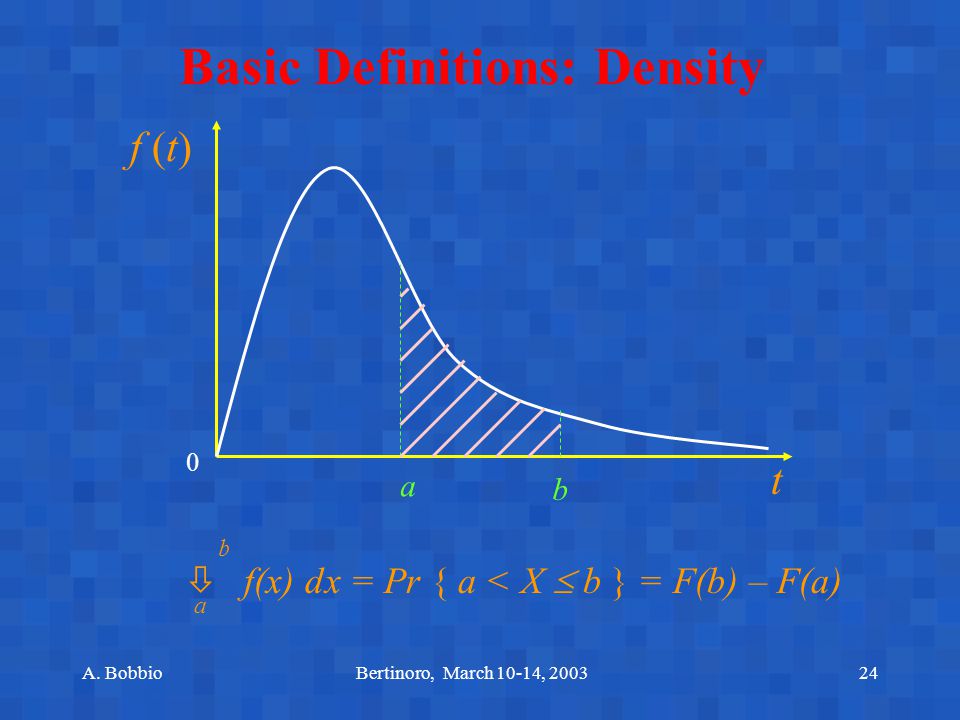 Basic Definitions: Density

$f(t)$

0

$a$

$b$

$t$

$\int_a^b f(x)\,dx = Pr\{a < X \leq b\} = F(b) - F(a)$

A. Bobbio

Bertinoro, March 10-14, 2003

24